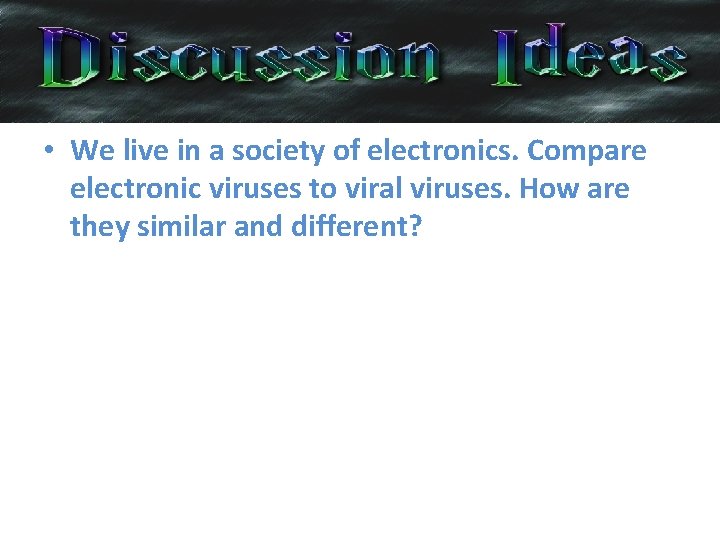 Discussion Ideas

• We live in a society of electronics. Compare electronic viruses to viral viruses. How are they similar and different?